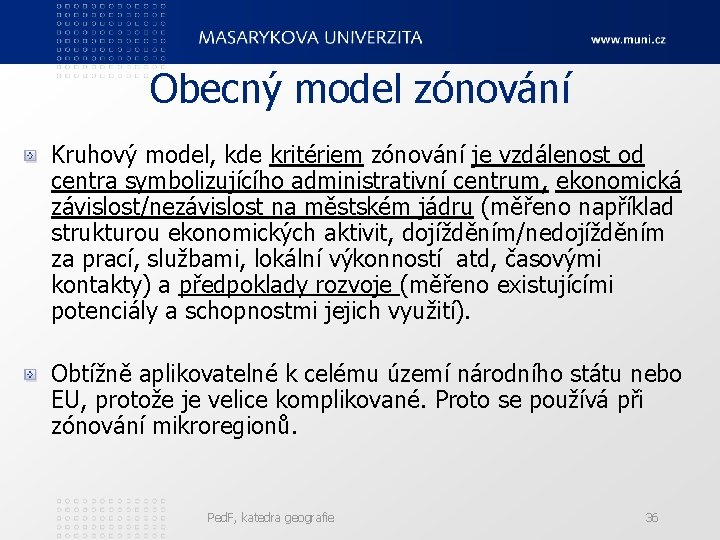 MASARYKOVA UNIVERZITA

www.muni.cz

Obecný model zónování

Kruhový model, kde kritériem zónování je vzdálenost od centra symbolizujícího administrativní centrum, ekonomická závislost/nezávislost na městském jádru (měřeno například strukturou ekonomických aktivit, dojížděním/nedojížděním za prací, službami, lokální výkonností  atd, časovými kontakty) a předpoklady rozvoje (měřeno existujícími potenciály a schopnostmi jejich využití).

Obtížně aplikovatelné k celému území národního státu nebo EU, protože je velice komplikované. Proto se používá při zónování mikroregionů.

PedF, katedra geografie

36